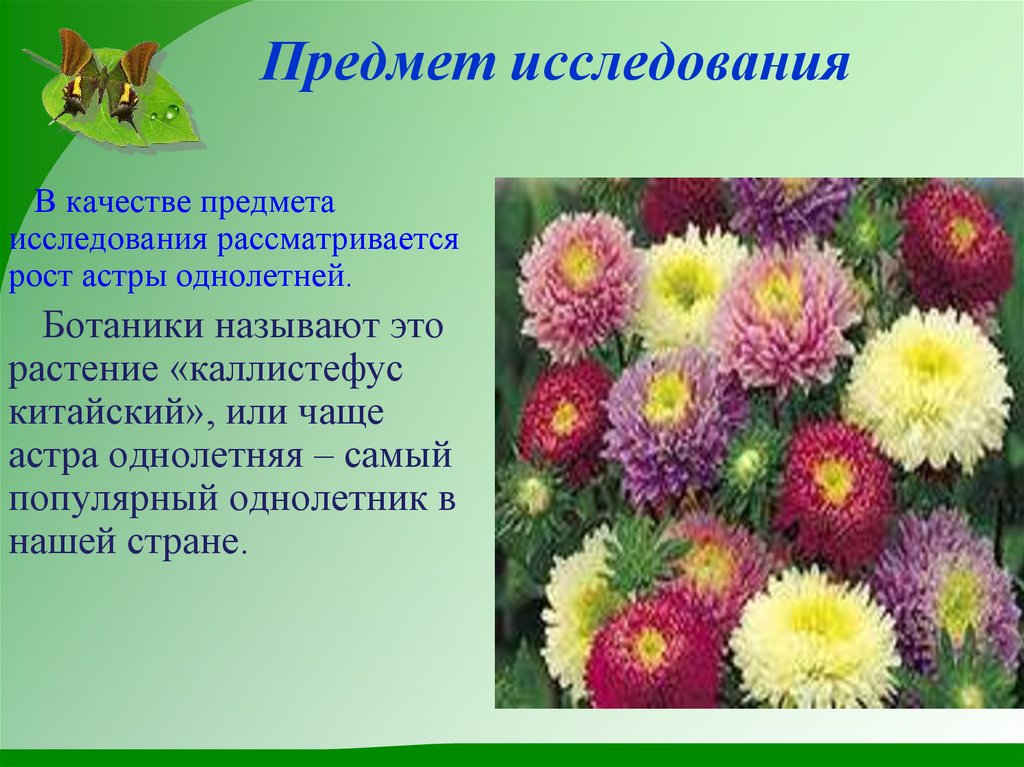 Предмет исследования

В качестве предмета исследования рассматривается рост астры однолетней.

Ботаники называют это растение «каллистефус китайский», или чаще астра однолетняя – самый популярный однолетник в нашей стране.